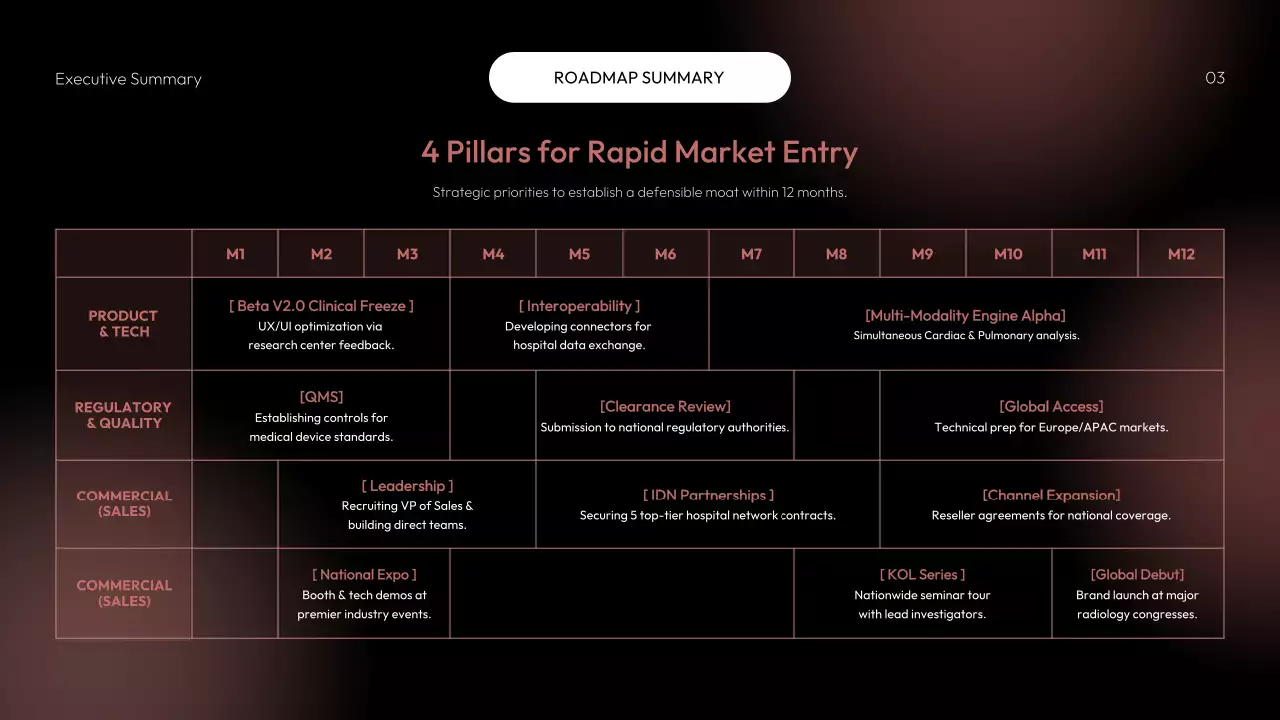 Executive Summary

ROADMAP SUMMARY

03

4 Pillars for Rapid Market Entry

Strategic priorities to establish a defensible moat within 12 months.

| | M1 | M2 | M3 | M4 | M5 | M6 | M7 | M8 | M9 | M10 | M11 | M12 |
|---|---|---|---|---|---|---|---|---|---|---|---|---|
| PRODUCT & TECH | [ Beta V2.0 Clinical Freeze ] UX/UI optimization via research center feedback. | | | [ Interoperability ] Developing connectors for hospital data exchange. | | | [Multi-Modality Engine Alpha] Simultaneous Cardiac & Pulmonary analysis. | | | | | |
| REGULATORY & QUALITY | [QMS] Establishing controls for medical device standards. | | | | [Clearance Review] Submission to national regulatory authorities. | | | | [Global Access] Technical prep for Europe/APAC markets. | | | |
| COMMERCIAL (SALES) | | [ Leadership ] Recruiting VP of Sales & building direct teams. | | | [ IDN Partnerships ] Securing 5 top-tier hospital network contracts. | | | | [Channel Expansion] Reseller agreements for national coverage. | | | |
| COMMERCIAL (SALES) | | [ National Expo ] Booth & tech demos at premier industry events. | | | | | | [ KOL Series ] Nationwide seminar tour with lead investigators. | | | [Global Debut] Brand launch at major radiology congresses. | |